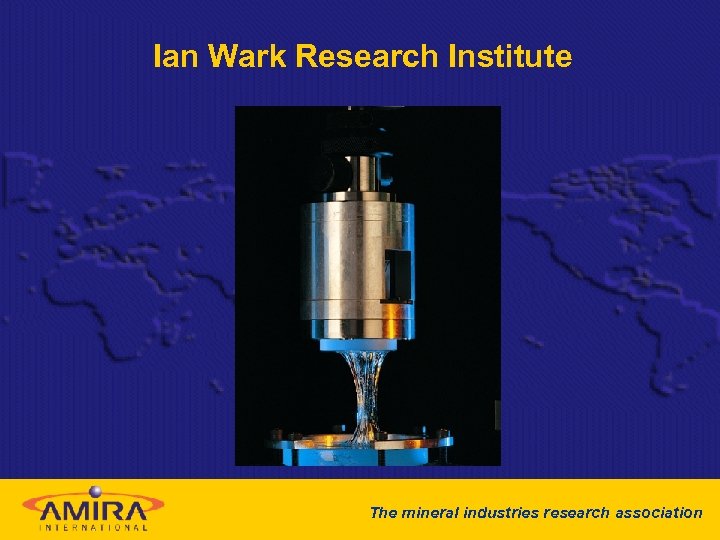 Ian Wark Research Institute

AMIRA
INTERNATIONAL

The mineral industries research association